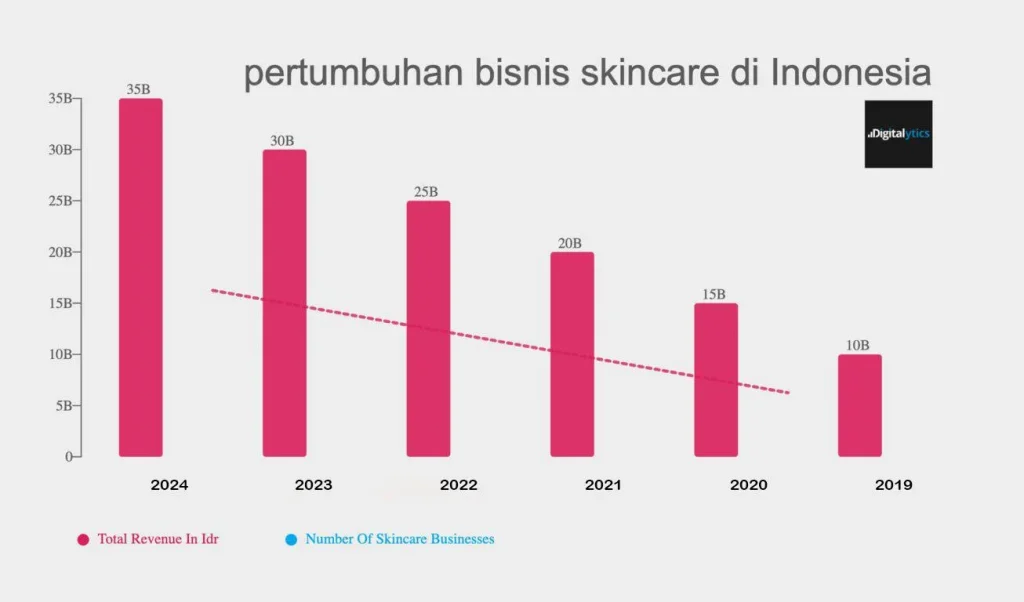 pertumbuhan bisnis skincare di Indonesia

Digitalytics

35B
30B
25B
20B
15B
10B
5B
0

35B
30B
25B
20B
15B
10B

2024
2023
2022
2021
2020
2019

Total Revenue In Idr
Number Of Skincare Businesses